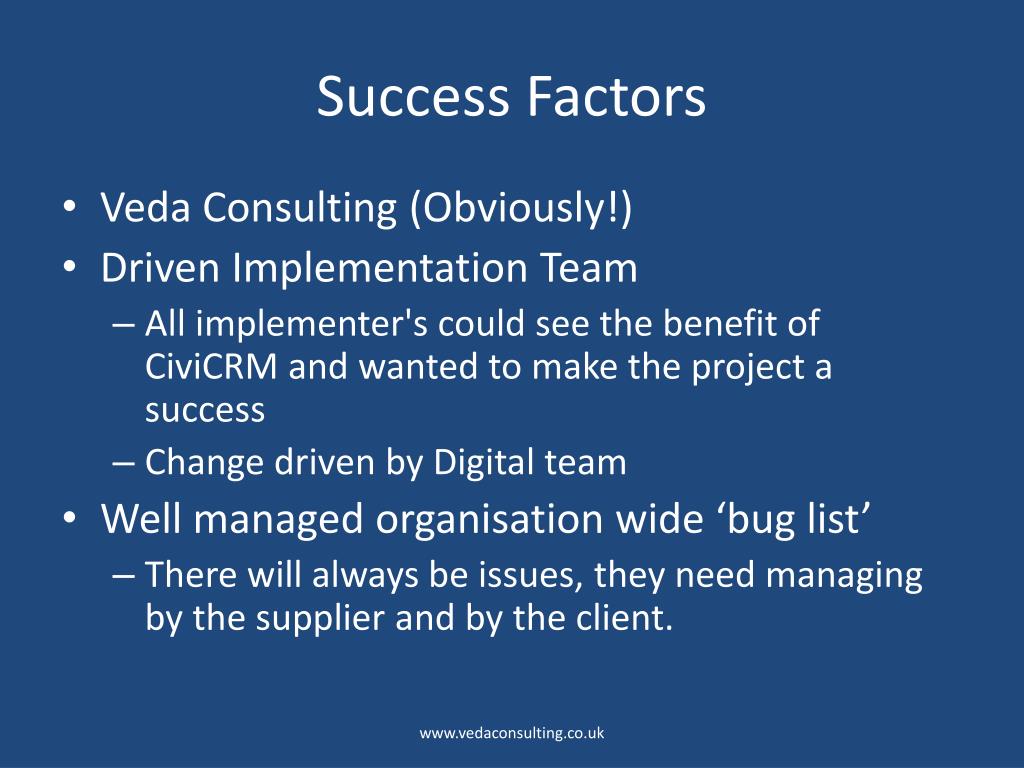 Success Factors

• Veda Consulting (Obviously!)
• Driven Implementation Team
– All implementer's could see the benefit of CiviCRM and wanted to make the project a success
– Change driven by Digital team
• Well managed organisation wide ‘bug list’
– There will always be issues, they need managing by the supplier and by the client.

www.vedaconsulting.co.uk